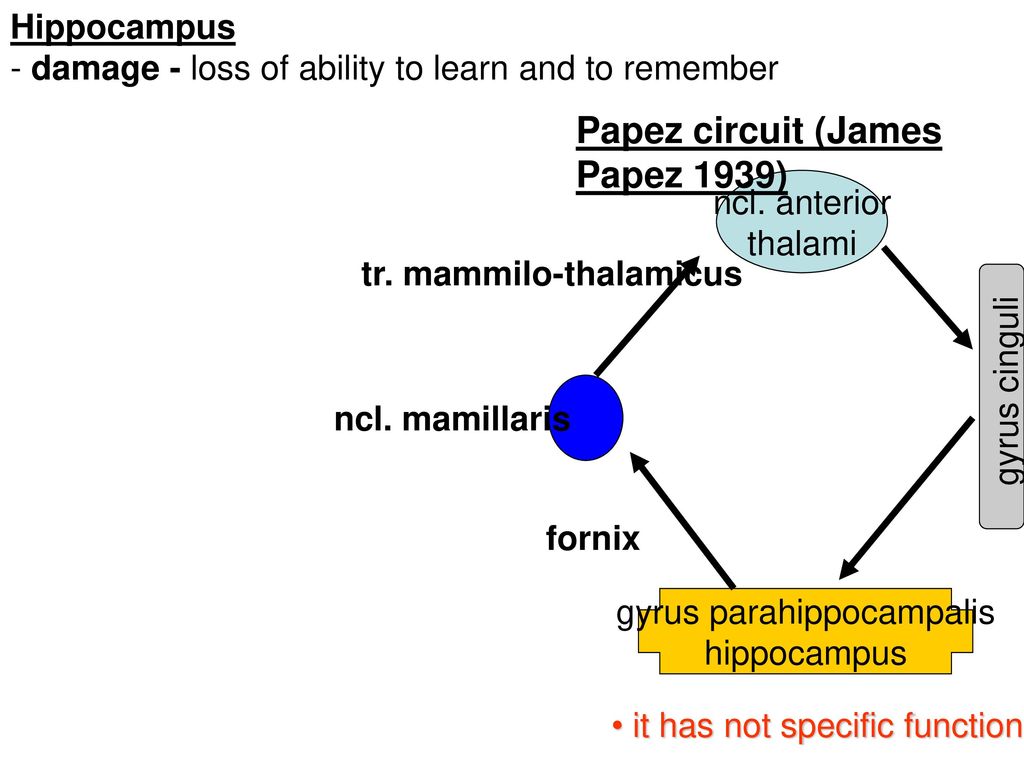 Hippocampus
- damage - loss of ability to learn and to remember

Papez circuit (James Papez 1939)

ncl. anterior thalami

tr. mammilo-thalamicus

gyrus cinguli

ncl. mamillaris

fornix

gyrus parahippocampalis hippocampus

• it has not specific function